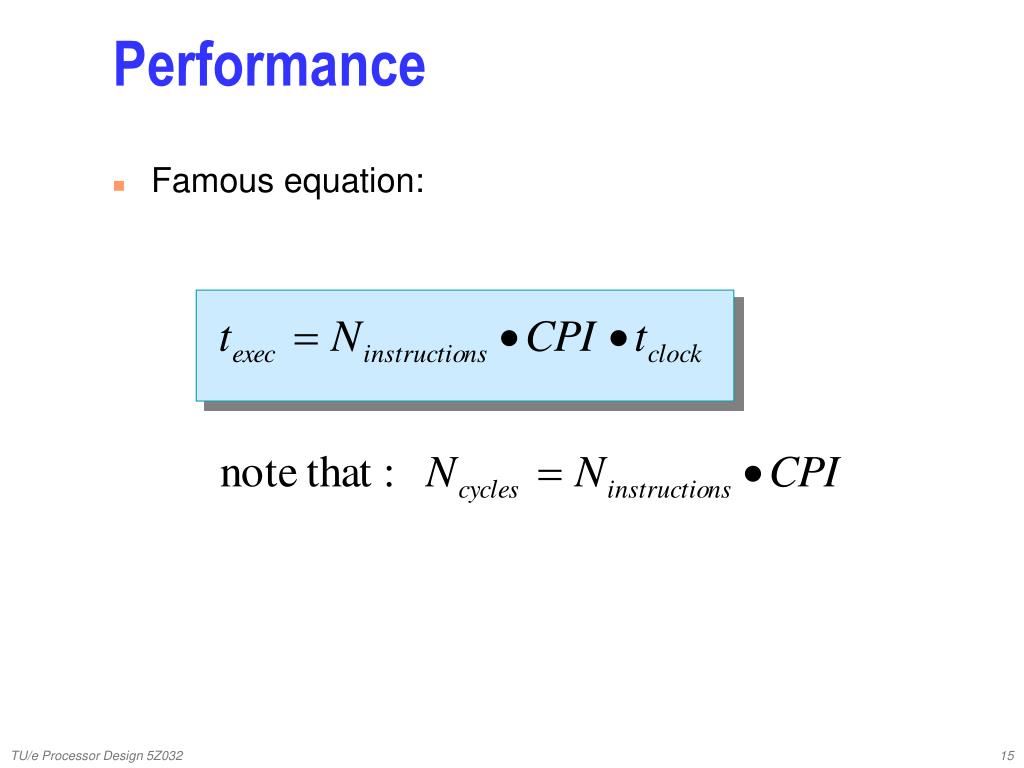 Performance

Famous equation:

$t_{exec} = N_{instructions} \bullet CPI \bullet t_{clock}$

note that : $N_{cycles} = N_{instructions} \bullet CPI$

TU/e Processor Design 5Z032

15